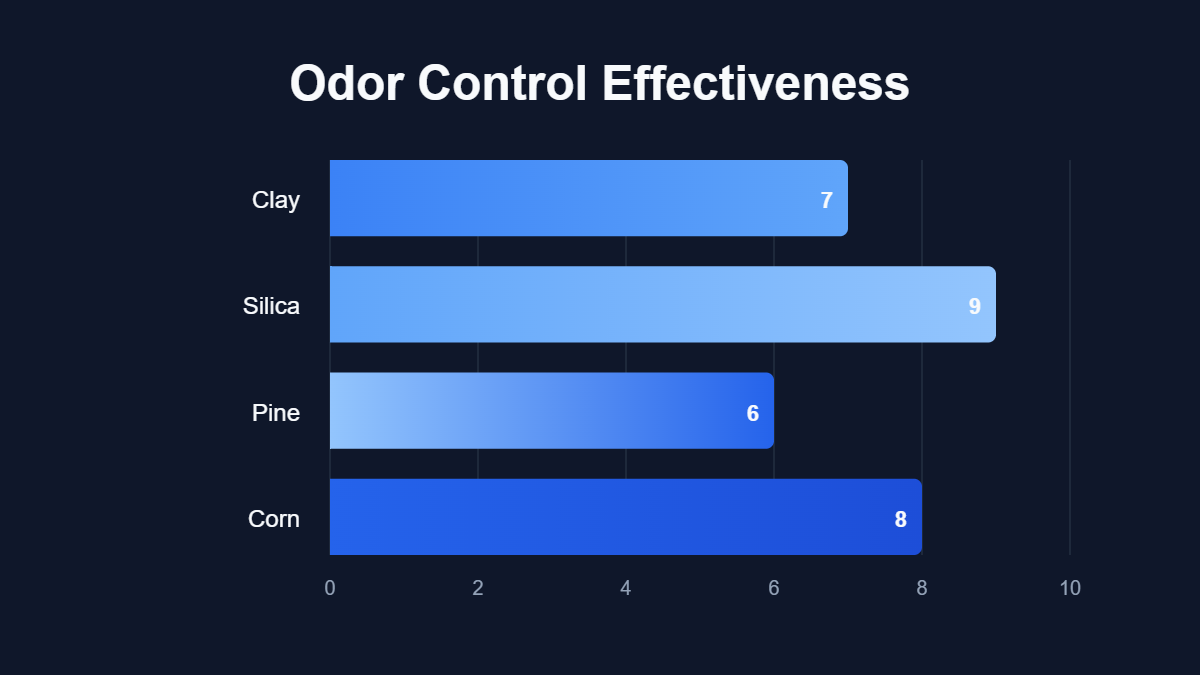 Odor Control Effectiveness

Clay 7
Silica 9
Pine 6
Corn 8

0 2 4 6 8 10